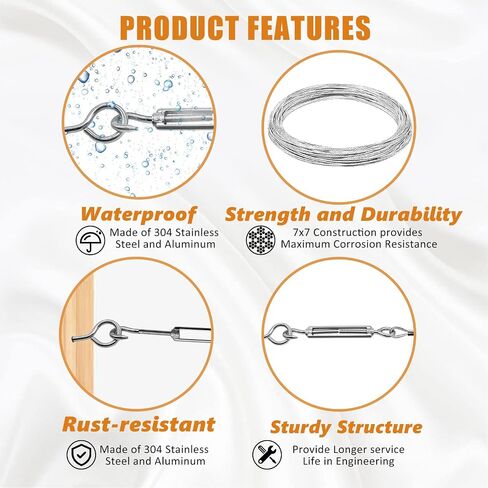 PRODUCT FEATURES

Waterproof

Made of 304 Stainless Steel and Aluminum

Strength and Durability

7x7 Construction provides Maximum Corrosion Resistance

Rust-resistant

Made of 304 Stainless Steel and Aluminum

Sturdy Structure

Provide Longer service Life in Engineering